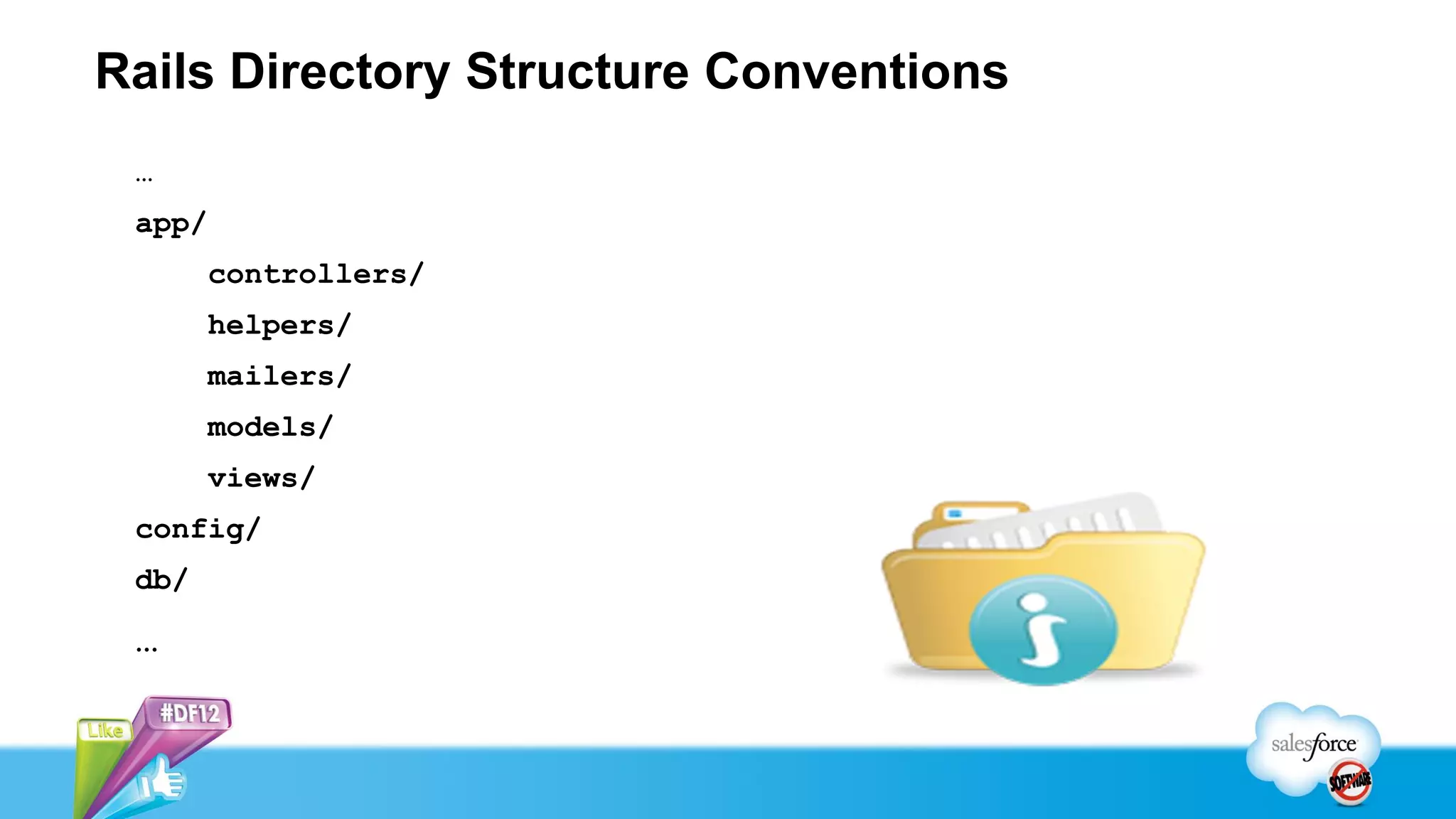 Rails Directory Structure Conventions

…

app/

controllers/

helpers/

mailers/

models/

views/

config/

db/

…

Like

#DF12

salesforce

SOFTWARE